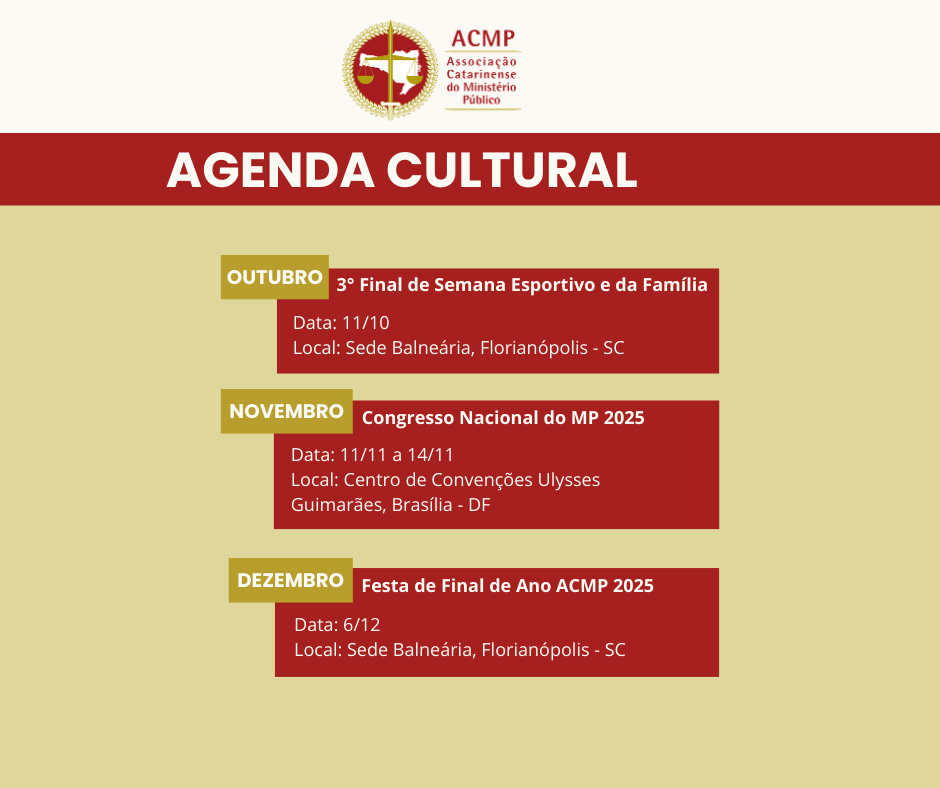 ACMP
Associação Catarinense do Ministério Público

AGENDA CULTURAL

OUTUBRO
3° Final de Semana Esportivo e da Família
Data: 11/10
Local: Sede Balneária, Florianópolis - SC

NOVEMBRO
Congresso Nacional do MP 2025
Data: 11/11 a 14/11
Local: Centro de Convenções Ulysses Guimarães, Brasília - DF

DEZEMBRO
Festa de Final de Ano ACMP 2025
Data: 6/12
Local: Sede Balneária, Florianópolis - SC